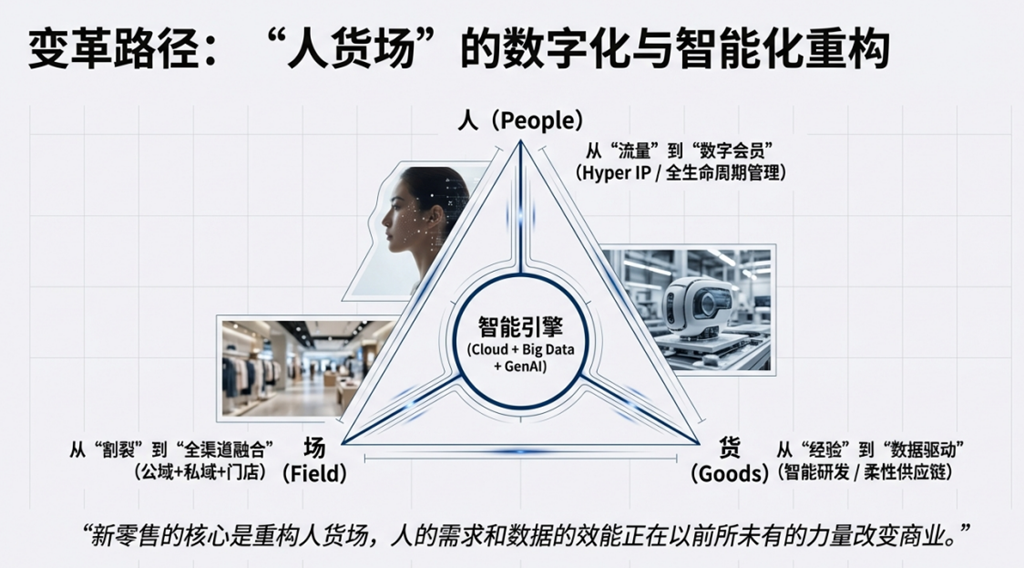 变革路径：“人货场”的数字化与智能化重构

人（People）

从“流量”到“数字会员”
（Hyper IP / 全生命周期管理）

智能引擎
(Cloud + Big Data + GenAI)

从“割裂”到“全渠道融合”
（公域+私域+门店）

场
(Field)

货
(Goods)

从“经验”到“数据驱动”
（智能研发 / 柔性供应链）

“新零售的核心是重构人货场，人的需求和数据的效能正在以前所未有的力量改变商业。”